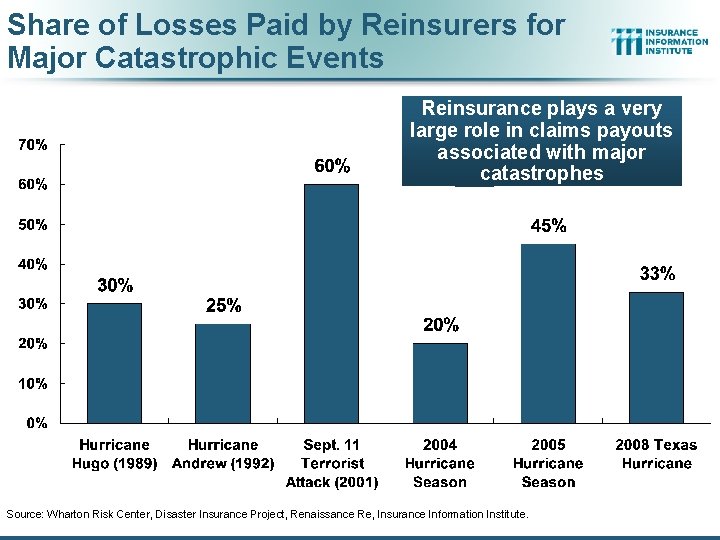 Share of Losses Paid by Reinsurers for Major Catastrophic Events

INSURANCE INFORMATION INSTITUTE

Reinsurance plays a very large role in claims payouts associated with major catastrophes

70%
60%
50%
40%
30%
20%
10%
0%

30%
25%
60%
20%
45%
33%

Hurricane Hugo (1989)
Hurricane Andrew (1992)
Sept. 11 Terrorist Attack (2001)
2004 Hurricane Season
2005 Hurricane Season
2008 Texas Hurricane

Source: Wharton Risk Center, Disaster Insurance Project, Renaissance Re, Insurance Information Institute.